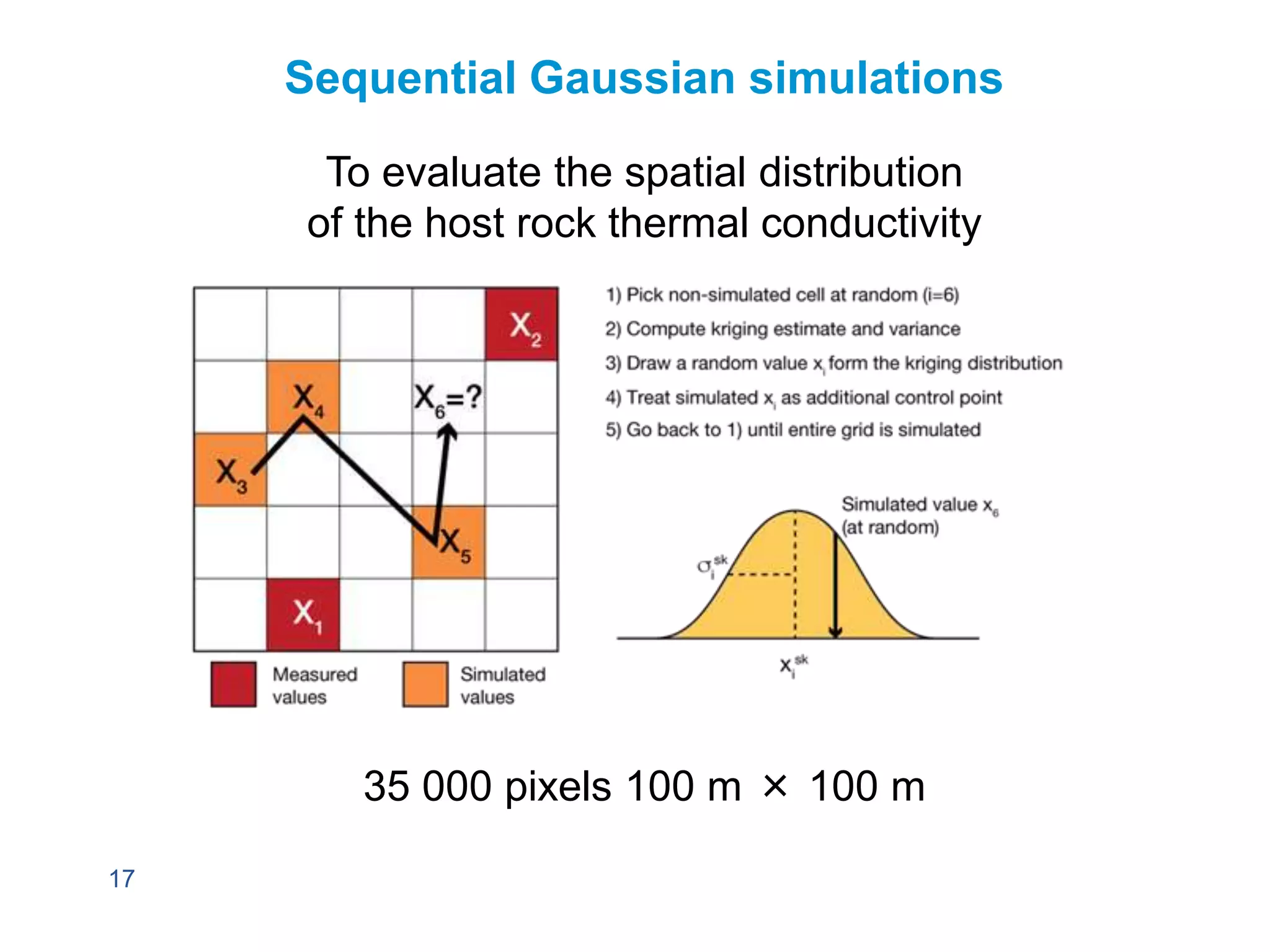 Sequential Gaussian simulations

To evaluate the spatial distribution of the host rock thermal conductivity

$X_2$

$X_4$

$X_6$=?

$X_3$

$X_5$

$X_1$

Measured values

Simulated values

1) Pick non-simulated cell at random (i=6)

2) Compute kriging estimate and variance

3) Draw a random value $x_i$ form the kriging distribution

4) Treat simulated $x_i$ as additional control point

5) Go back to 1) until entire grid is simulated

Simulated value $x_6$ (at random)

$\sigma_i^{sk}$

$x_i^{sk}$

35 000 pixels 100 m × 100 m

17